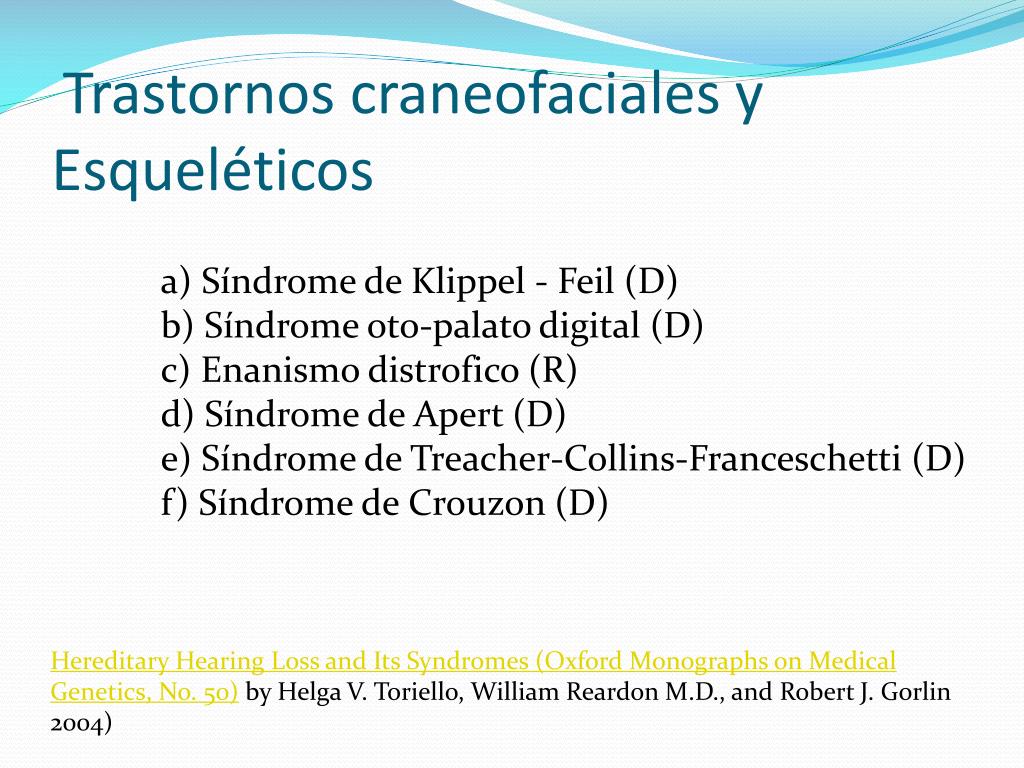 Trastornos craneofaciales y Esqueléticos

a) Síndrome de Klippel - Feil (D)
b) Síndrome oto-palato digital (D)
c) Enanismo distrofico (R)
d) Síndrome de Apert (D)
e) Síndrome de Treacher-Collins-Franceschetti (D)
f) Síndrome de Crouzon (D)

Hereditary Hearing Loss and Its Syndromes (Oxford Monographs on Medical Genetics, No. 50) by Helga V. Toriello, William Reardon M.D., and Robert J. Gorlin 2004)